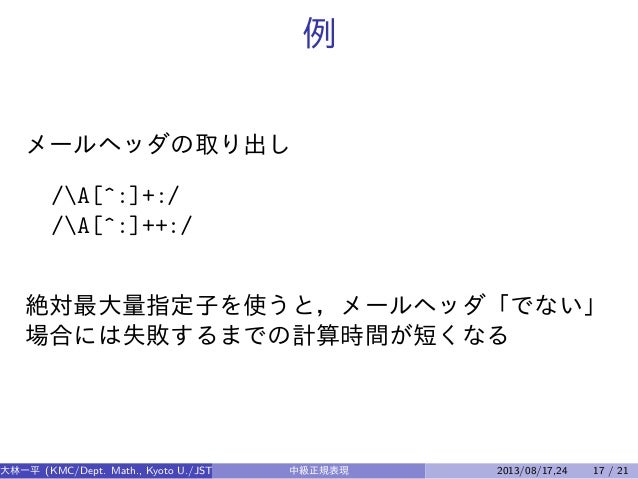 例

メールヘッダの取り出し

/\A[^:]+:/
/\A[^:]++:/

絶対最大量指定子を使うと，メールヘッダ「でない」場合には失敗するまでの計算時間が短くなる

大林一平 (KMC/Dept. Math., Kyoto U./JST

中級正規表現

2013/08/17,24

17 / 21